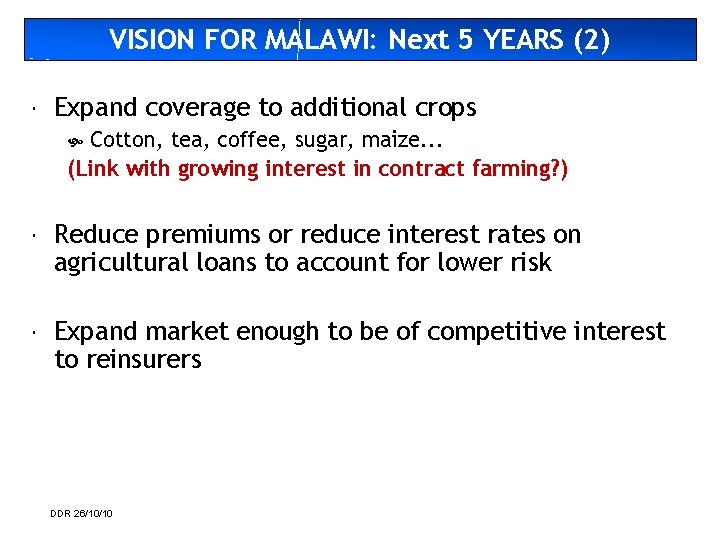 VISION FOR MALAWI: Next 5 YEARS (2)

· Expand coverage to additional crops

Cotton, tea, coffee, sugar, maize...

(Link with growing interest in contract farming?)

· Reduce premiums or reduce interest rates on agricultural loans to account for lower risk

· Expand market enough to be of competitive interest to reinsurers

DDR 26/10/10